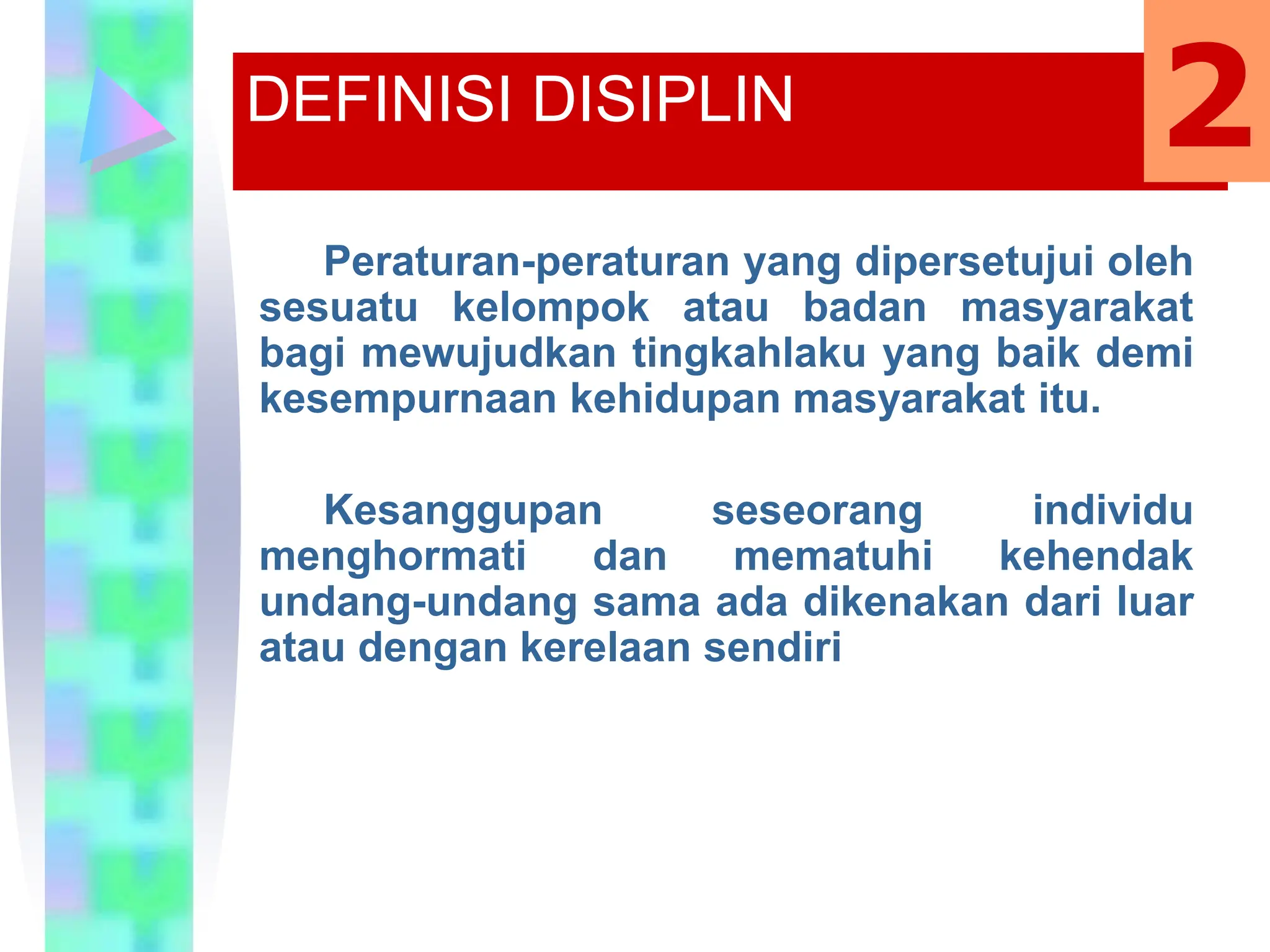 DEFINISI DISIPLIN

2

Peraturan-peraturan yang dipersetujui oleh sesuatu kelompok atau badan masyarakat bagi mewujudkan tingkahlaku yang baik demi kesempurnaan kehidupan masyarakat itu.

Kesanggupan seseorang individu menghormati dan mematuhi kehendak undang-undang sama ada dikenakan dari luar atau dengan kerelaan sendiri